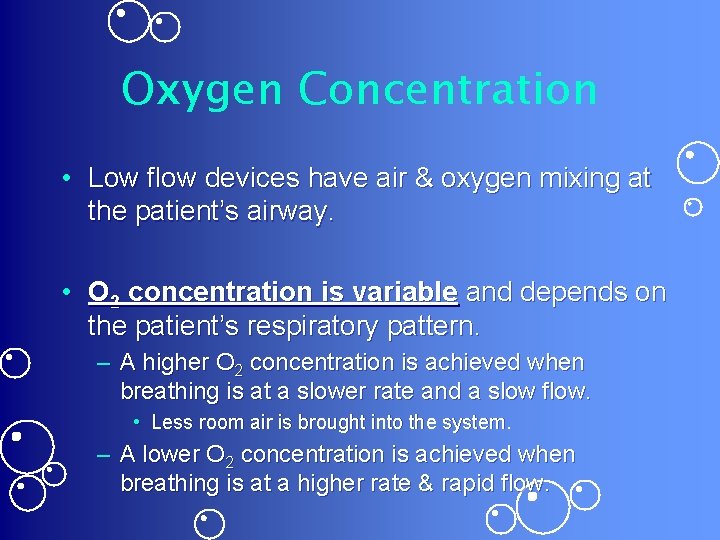 Oxygen Concentration

• Low flow devices have air & oxygen mixing at the patient's airway.

• $O_2$ concentration is variable and depends on the patient's respiratory pattern.

– A higher $O_2$ concentration is achieved when breathing is at a slower rate and a slow flow.

• Less room air is brought into the system.

– A lower $O_2$ concentration is achieved when breathing is at a higher rate & rapid flow.